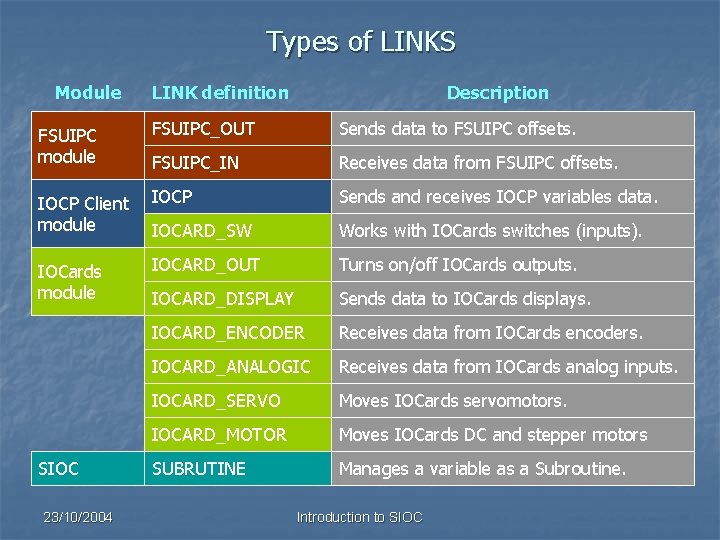 Types of LINKS

| Module | LINK definition | Description |
|---|---|---|
| FSUIPC module | FSUIPC_OUT | Sends data to FSUIPC offsets. |
| | FSUIPC_IN | Receives data from FSUIPC offsets. |
| IOCP Client module | IOCP | Sends and receives IOCP variables data. |
| | IOCARD_SW | Works with IOCards switches (inputs). |
| IOCards module | IOCARD_OUT | Turns on/off IOCards outputs. |
| | IOCARD_DISPLAY | Sends data to IOCards displays. |
| | IOCARD_ENCODER | Receives data from IOCards encoders. |
| | IOCARD_ANALOGIC | Receives data from IOCards analog inputs. |
| | IOCARD_SERVO | Moves IOCards servomotors. |
| | IOCARD_MOTOR | Moves IOCards DC and stepper motors |
| SIOC | SUBRUTINE | Manages a variable as a Subroutine. |

23/10/2004

Introduction to SIOC